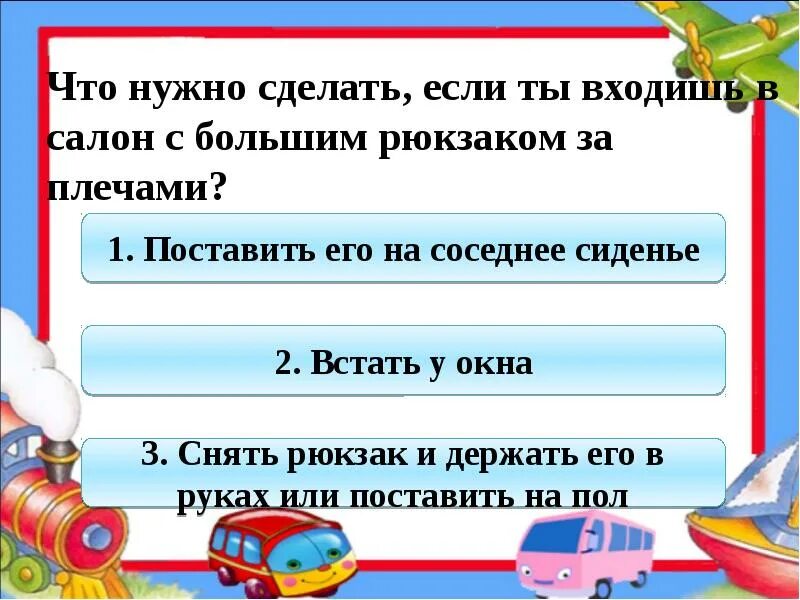 Что нужно сделать, если ты входишь в салон с большим рюкзаком за плечами?

1. Поставить его на соседнее сиденье

2. Встать у окна

3. Снять рюкзак и держать его в руках или поставить на пол